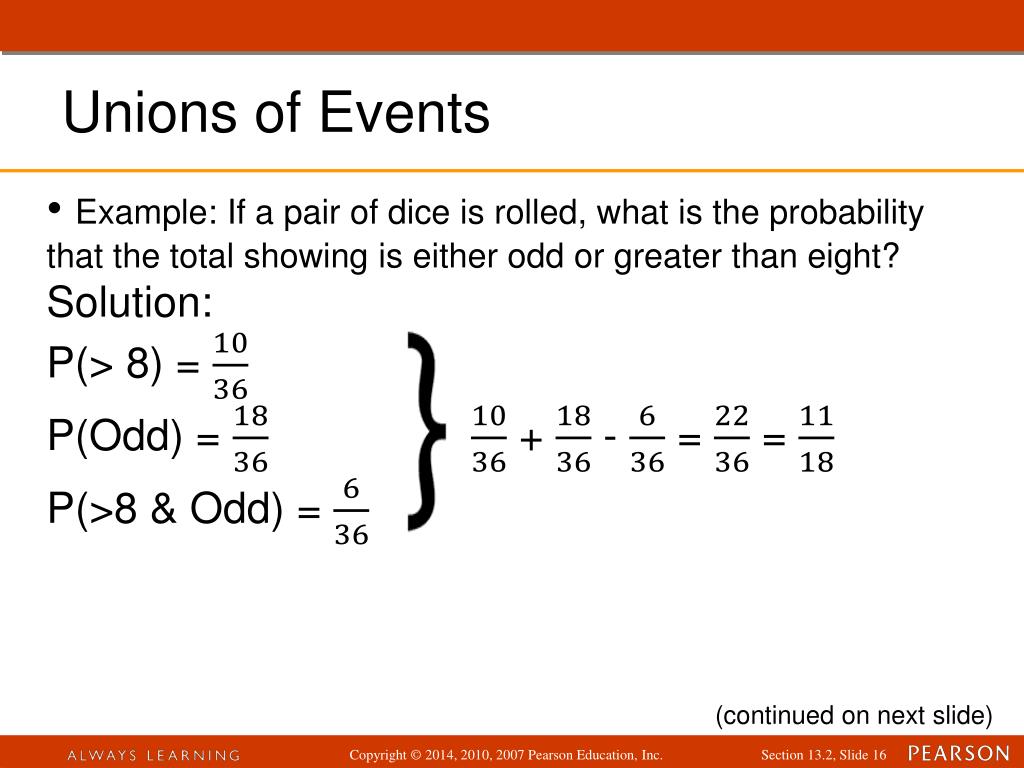 Unions of Events

• Example: If a pair of dice is rolled, what is the probability that the total showing is either odd or greater than eight?

Solution:

P(> 8) = $\frac{10}{36}$

P(Odd) = $\frac{18}{36}$

P(>8 & Odd) = $\frac{6}{36}$

$\frac{10}{36} + \frac{18}{36} - \frac{6}{36} = \frac{22}{36} = \frac{11}{18}$

(continued on next slide)

ALWAYS LEARNING

Copyright © 2014, 2010, 2007 Pearson Education, Inc.

Section 13.2, Slide 16

PEARSON